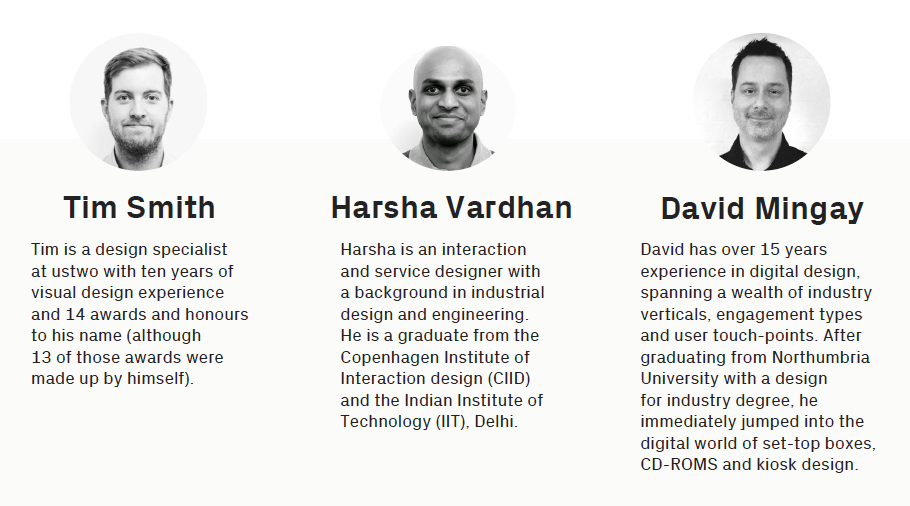 Tim Smith

Tim is a design specialist at ustwo with ten years of visual design experience and 14 awards and honours to his name (although 13 of those awards were made up by himself).

Harsha Vardhan

Harsha is an interaction and service designer with a background in industrial design and engineering. He is a graduate from the Copenhagen Institute of Interaction design (CIID) and the Indian Institute of Technology (IIT), Delhi.

David Mingay

David has over 15 years experience in digital design, spanning a wealth of industry verticals, engagement types and user touch-points. After graduating from Northumbria University with a design for industry degree, he immediately jumped into the digital world of set-top boxes, CD-ROMS and kiosk design.